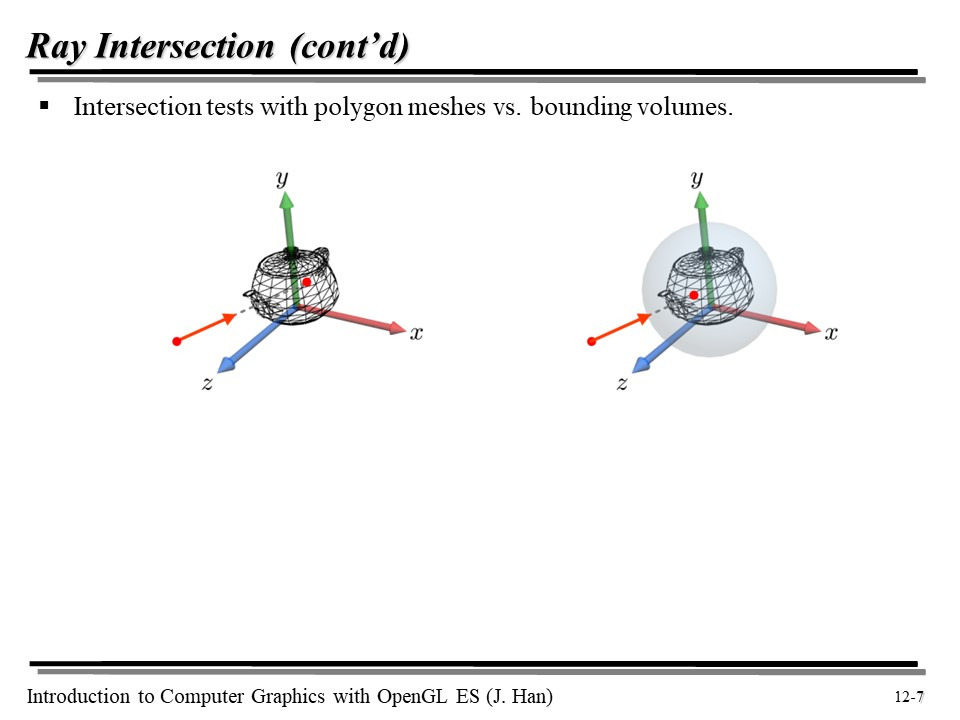 Ray Intersection (cont'd)

▪ Intersection tests with polygon meshes vs. bounding volumes.

$y$

$x$

$z$

$y$

$x$

$z$

Introduction to Computer Graphics with OpenGL ES (J. Han)

12-7